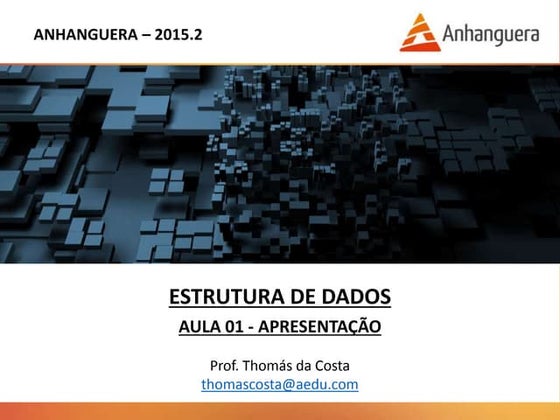 ANHANGUERA – 2015.2

Anhanguera

ESTRUTURA DE DADOS

AULA 01 - APRESENTAÇÃO

Prof. Thomás da Costa
thomascosta@aedu.com